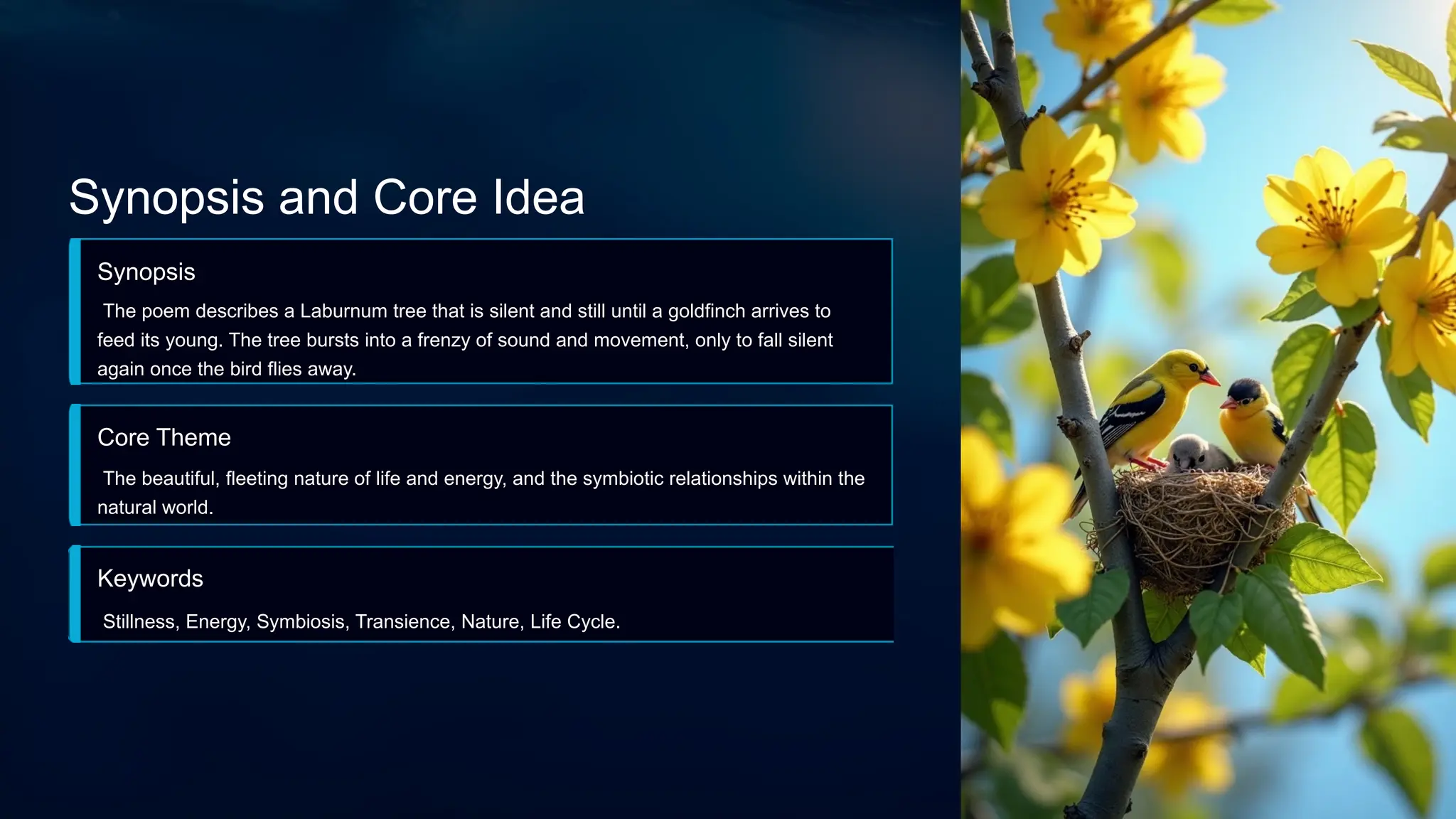 Synopsis and Core Idea

Synopsis

The poem describes a Laburnum tree that is silent and still until a goldfinch arrives to feed its young. The tree bursts into a frenzy of sound and movement, only to fall silent again once the bird flies away.

Core Theme

The beautiful, fleeting nature of life and energy, and the symbiotic relationships within the natural world.

Keywords

Stillness, Energy, Symbiosis, Transience, Nature, Life Cycle.